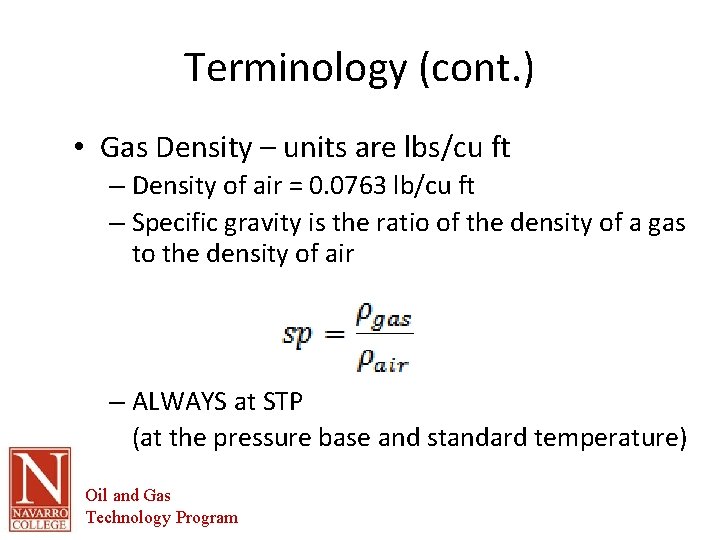 Terminology (cont.)

• Gas Density – units are lbs/cu ft
– Density of air = 0.0763 lb/cu ft
– Specific gravity is the ratio of the density of a gas to the density of air

$sp = \frac{\rho_{gas}}{\rho_{air}}$

– ALWAYS at STP
(at the pressure base and standard temperature)

N
NAVARRO COLLEGE

Oil and Gas
Technology Program